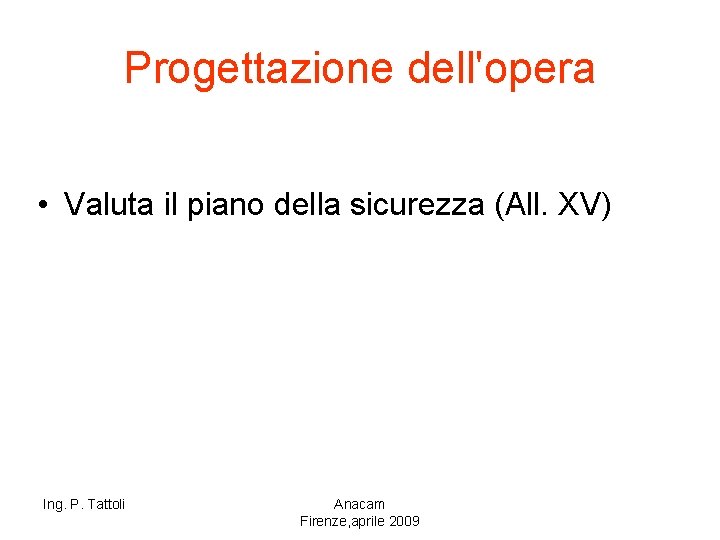 Progettazione dell'opera

• Valuta il piano della sicurezza (All. XV)

Ing. P. Tattoli

Anacam
Firenze,aprile 2009